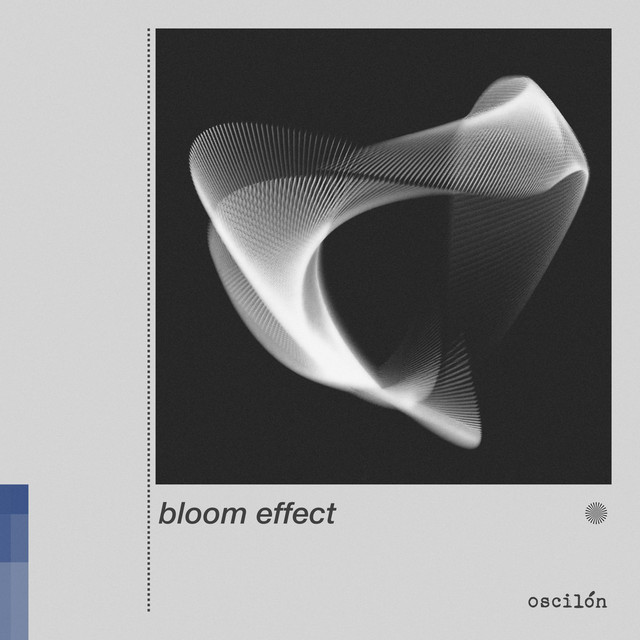 bloom effect

oscilón